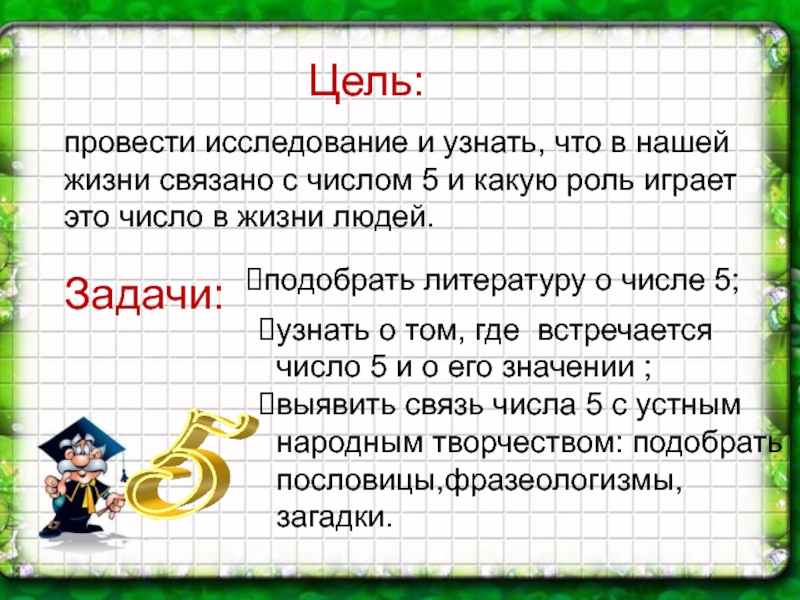 Цель:

провести исследование и узнать, что в нашей жизни связано с числом 5 и какую роль играет это число в жизни людей.

Задачи:

подобрать литературу о числе 5;

узнать о том, где встречается число 5 и о его значении ;

выявить связь числа 5 с устным народным творчеством: подобрать пословицы,фразеологизмы, загадки.

5